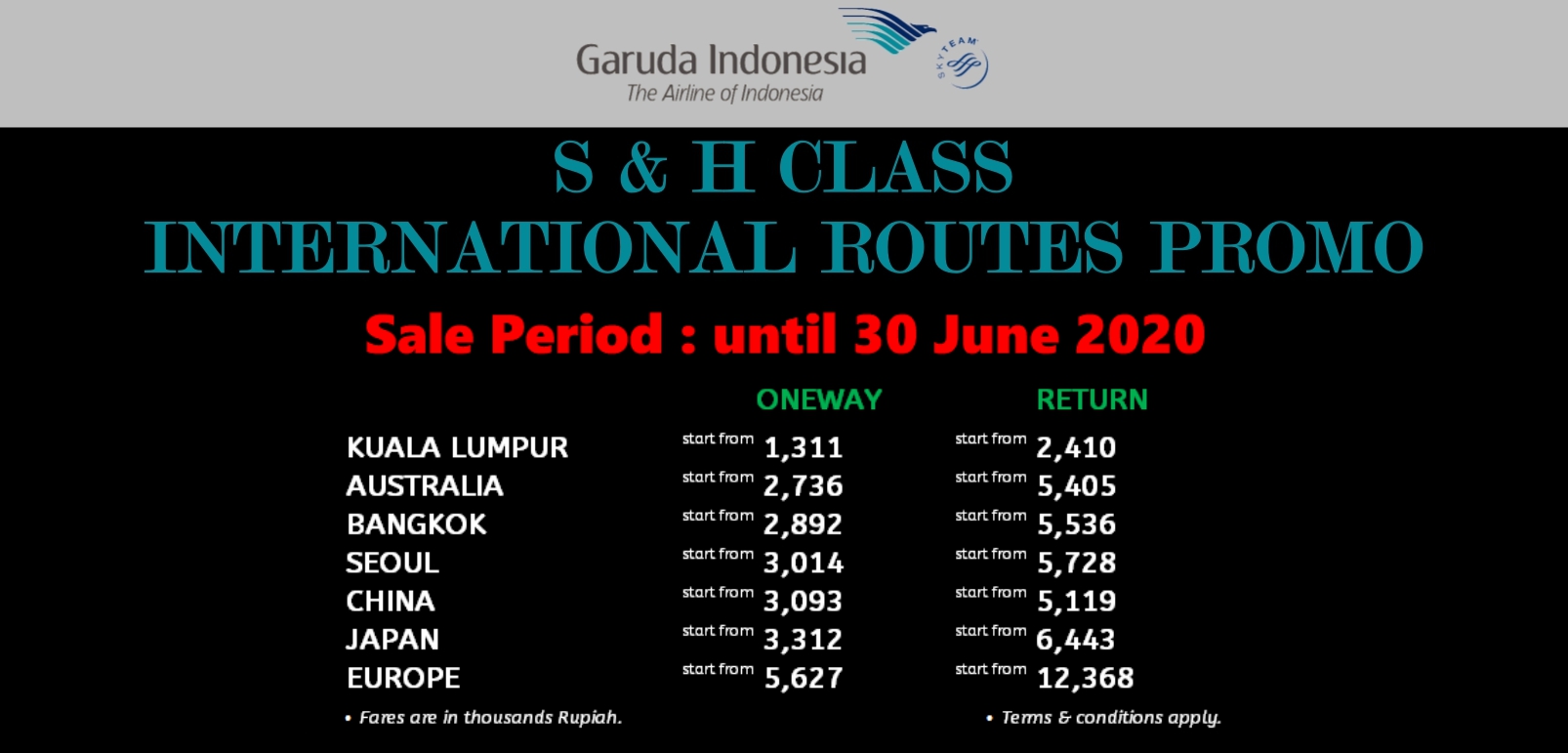 Garuda Indonesia
The Airline of Indonesia
SKYTEAM

S & H CLASS
INTERNATIONAL ROUTES PROMO

Sale Period : until 30 June 2020

| | ONEWAY | RETURN |
|---|---|---|
| KUALA LUMPUR | start from 1,311 | start from 2,410 |
| AUSTRALIA | start from 2,736 | start from 5,405 |
| BANGKOK | start from 2,892 | start from 5,536 |
| SEOUL | start from 3,014 | start from 5,728 |
| CHINA | start from 3,093 | start from 5,119 |
| JAPAN | start from 3,312 | start from 6,443 |
| EUROPE | start from 5,627 | start from 12,368 |

• Fares are in thousands Rupiah.

• Terms & conditions apply.